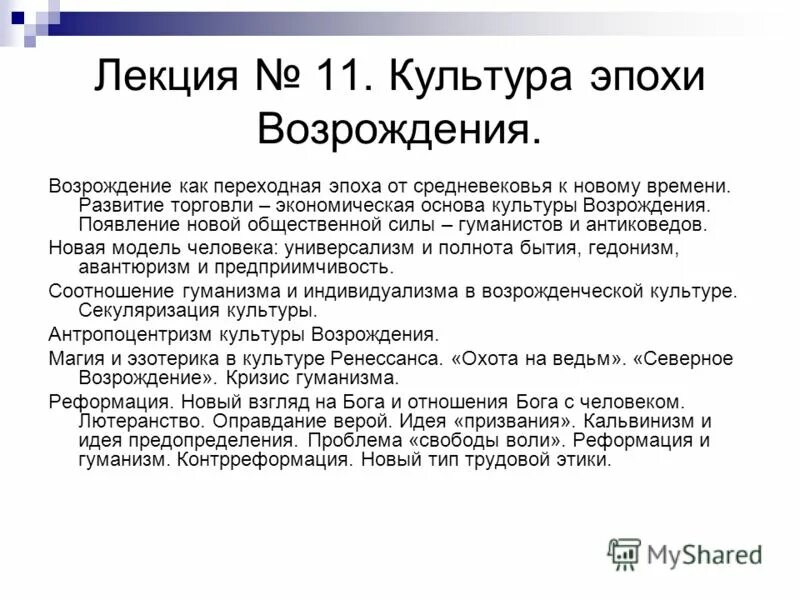 Лекция № 11. Культура эпохи Возрождения.

Возрождение как переходная эпоха от средневековья к новому времени. Развитие торговли – экономическая основа культуры Возрождения. Появление новой общественной силы – гуманистов и антиковедов.

Новая модель человека: универсализм и полнота бытия, гедонизм, авантюризм и предприимчивость.

Соотношение гуманизма и индивидуализма в возрожденческой культуре. Секуляризация культуры.

Антропоцентризм культуры Возрождения.

Магия и эзотерика в культуре Ренессанса. «Охота на ведьм». «Северное Возрождение». Кризис гуманизма.

Реформация. Новый взгляд на Бога и отношения Бога с человеком. Лютеранство. Оправдание верой. Идея «призвания». Кальвинизм и идея предопределения. Проблема «свободы воли». Реформация и гуманизм. Контрреформация. Новый тип трудовой этики.

MyShared